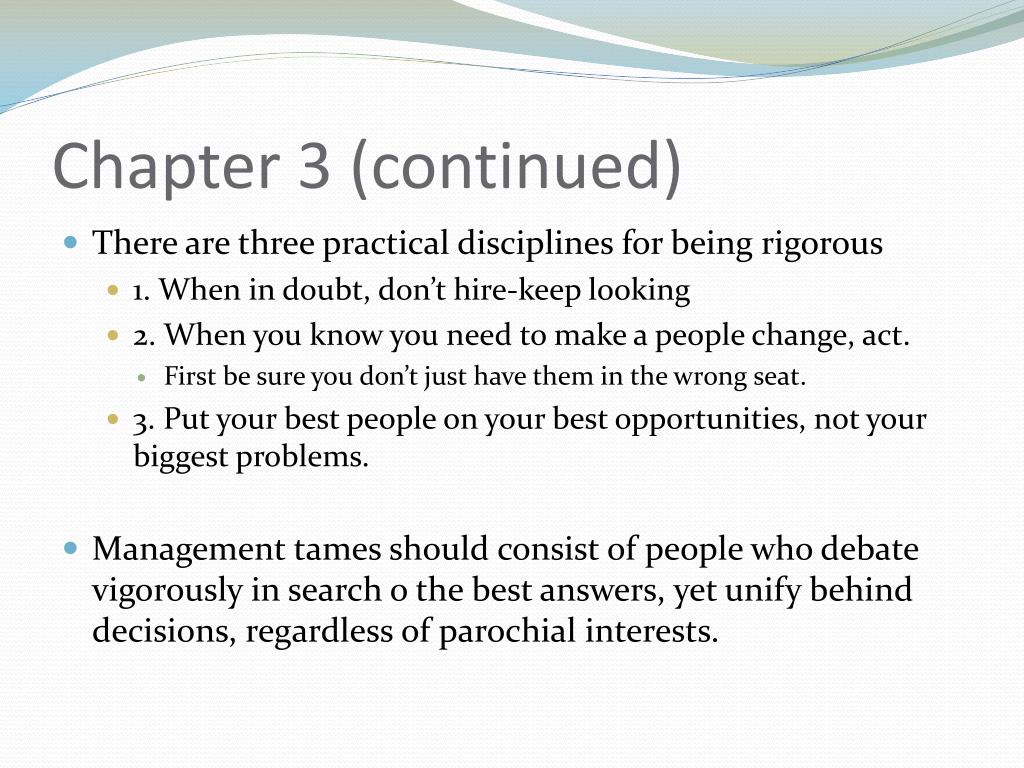 Chapter 3 (continued)

There are three practical disciplines for being rigorous

1. When in doubt, don’t hire-keep looking

2. When you know you need to make a people change, act.

First be sure you don’t just have them in the wrong seat.

3. Put your best people on your best opportunities, not your biggest problems.

Management tames should consist of people who debate vigorously in search o the best answers, yet unify behind decisions, regardless of parochial interests.